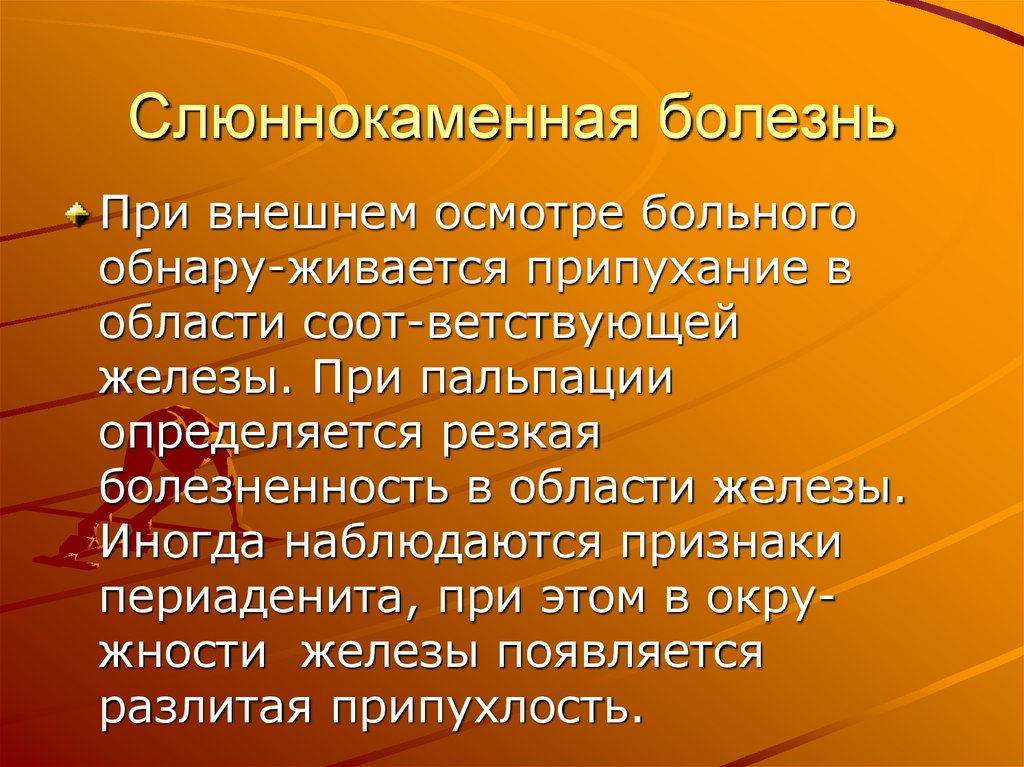 Слюннокаменная болезнь

При внешнем осмотре больного обнару-живается припухание в области соот-ветствующей железы. При пальпации определяется резкая болезненность в области железы. Иногда наблюдаются признаки периаденита, при этом в окружности железы появляется разлитая припухлость.